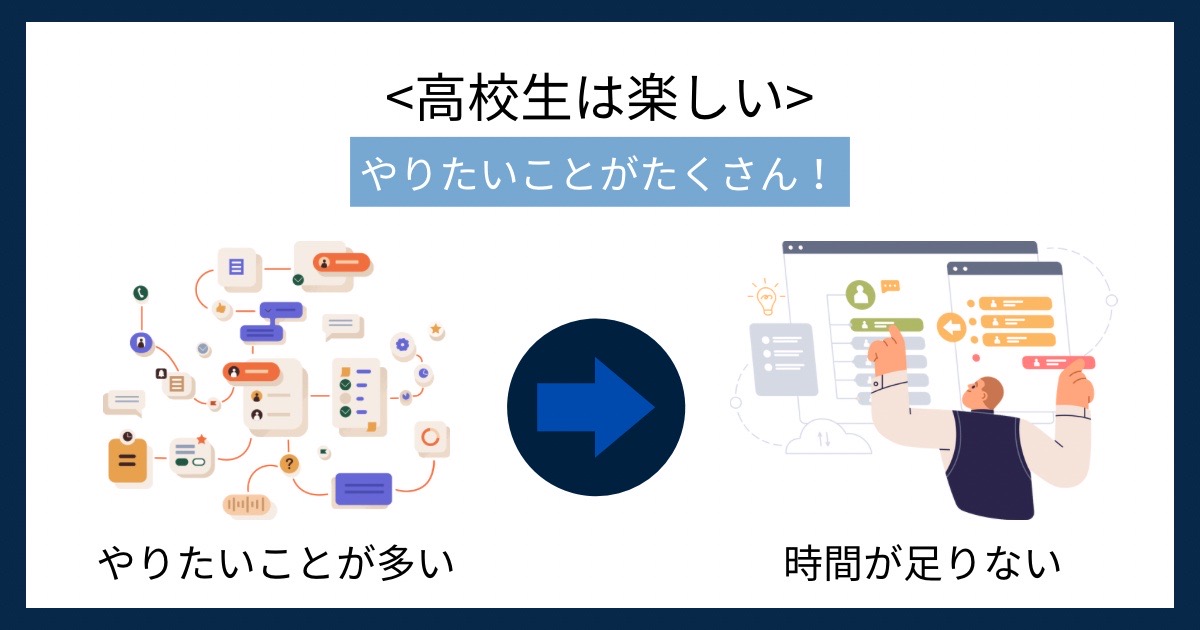 <高校生は楽しい>

やりたいことがたくさん！

やりたいことが多い

時間が足りない